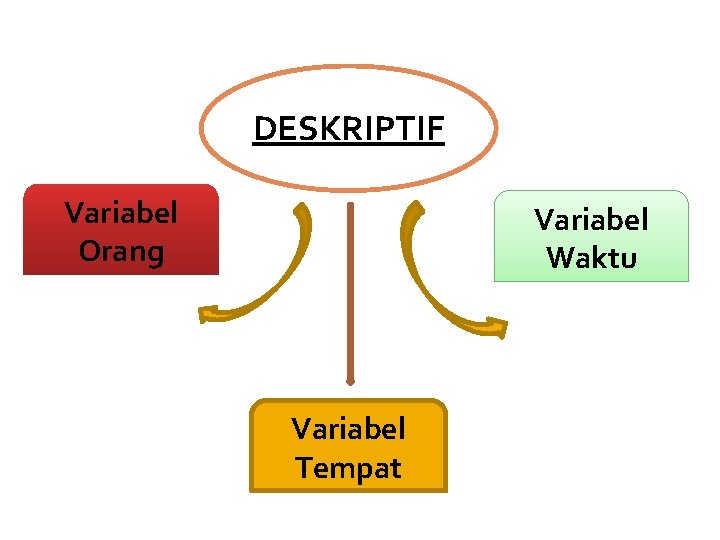 DESKRIPTIF

Variabel Orang

Variabel Waktu

Variabel Tempat